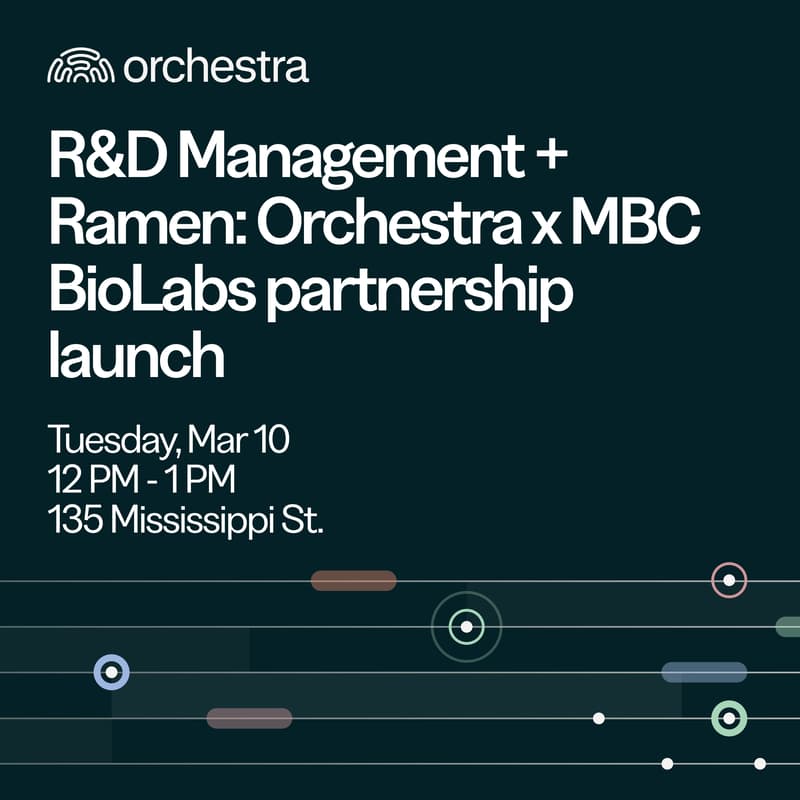 orchestra

R&D Management + Ramen: Orchestra x MBC BioLabs partnership launch

Tuesday, Mar 10
12 PM - 1 PM
135 Mississippi St.